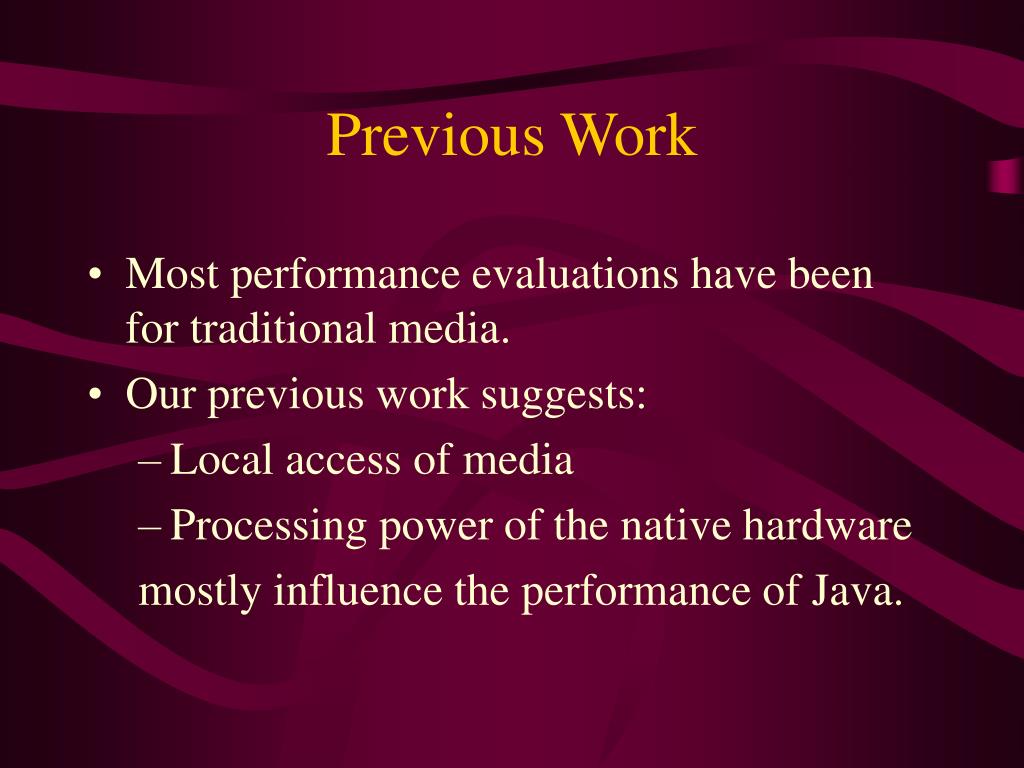 Previous Work

• Most performance evaluations have been for traditional media.
• Our previous work suggests:
– Local access of media
– Processing power of the native hardware
mostly influence the performance of Java.